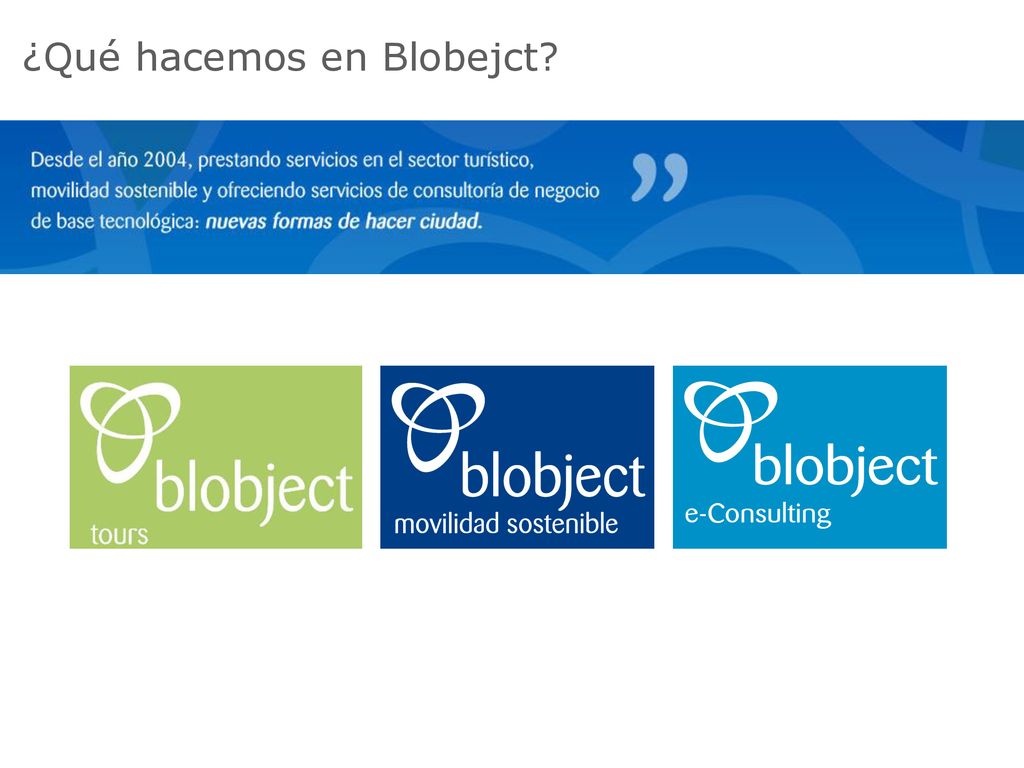 ¿Qué hacemos en Blobejct?

Desde el año 2004, prestando servicios en el sector turístico, movilidad sostenible y ofreciendo servicios de consultoría de negocio de base tecnológica: nuevas formas de hacer ciudad.

”

blobject
tours

blobject
movilidad sostenible

blobject
e-Consulting